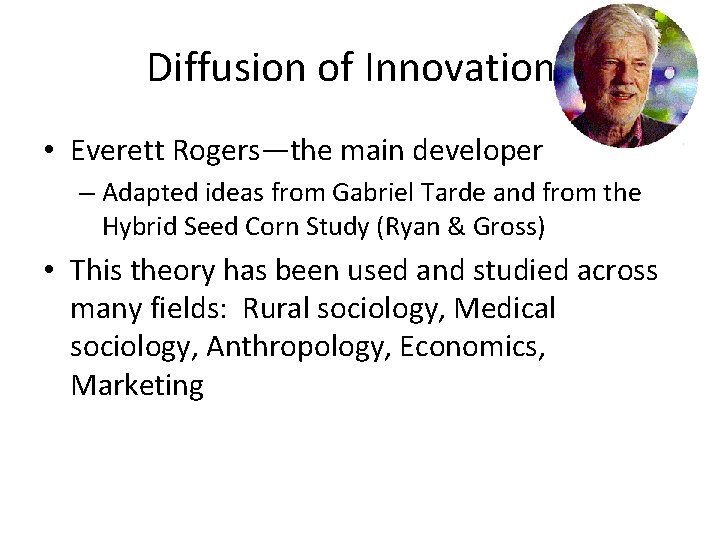 Diffusion of Innovation

• Everett Rogers—the main developer
 – Adapted ideas from Gabriel Tarde and from the Hybrid Seed Corn Study (Ryan & Gross)

• This theory has been used and studied across many fields: Rural sociology, Medical sociology, Anthropology, Economics, Marketing